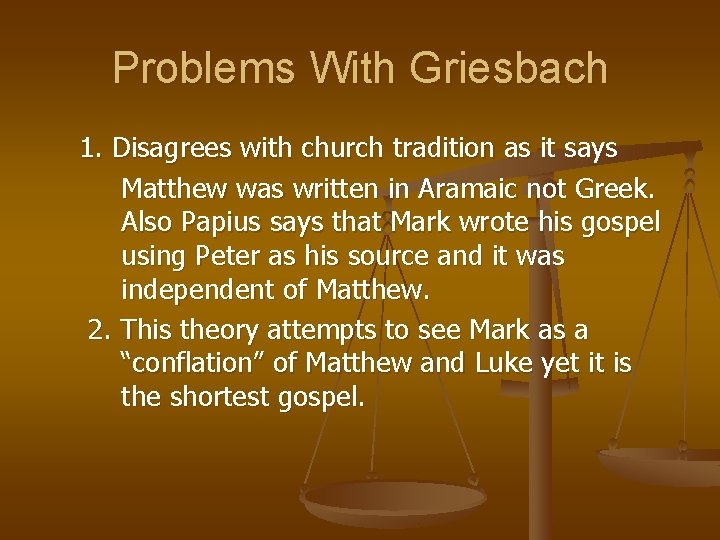 Problems With Griesbach

1. Disagrees with church tradition as it says Matthew was written in Aramaic not Greek. Also Papius says that Mark wrote his gospel using Peter as his source and it was independent of Matthew.

2. This theory attempts to see Mark as a “conflation” of Matthew and Luke yet it is the shortest gospel.